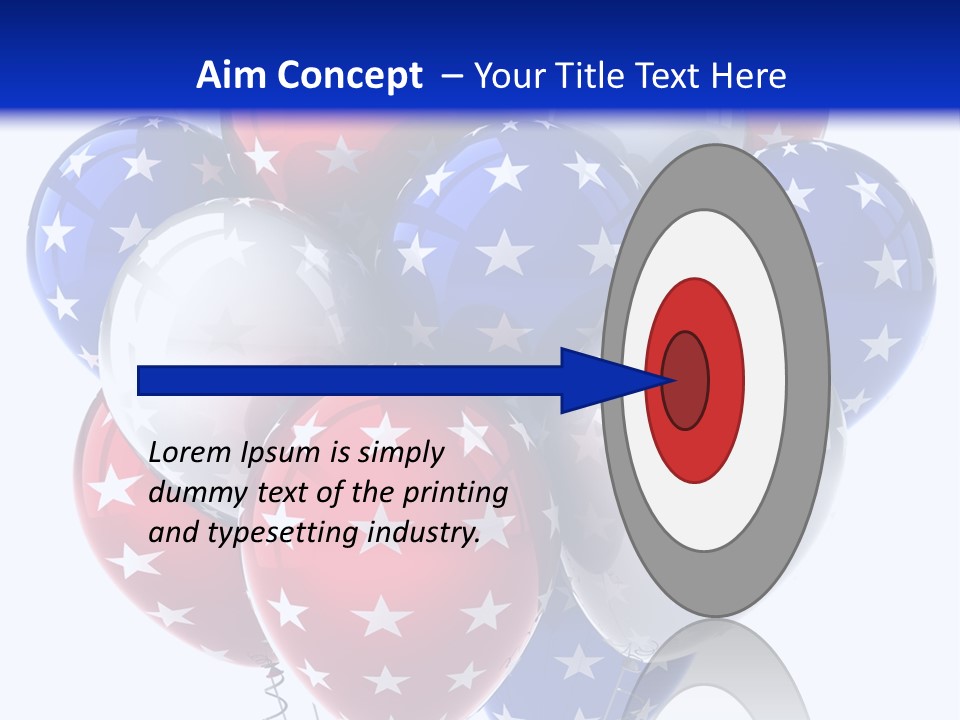 Aim Concept – Your Title Text Here

Lorem Ipsum is simply dummy text of the printing and typesetting industry.